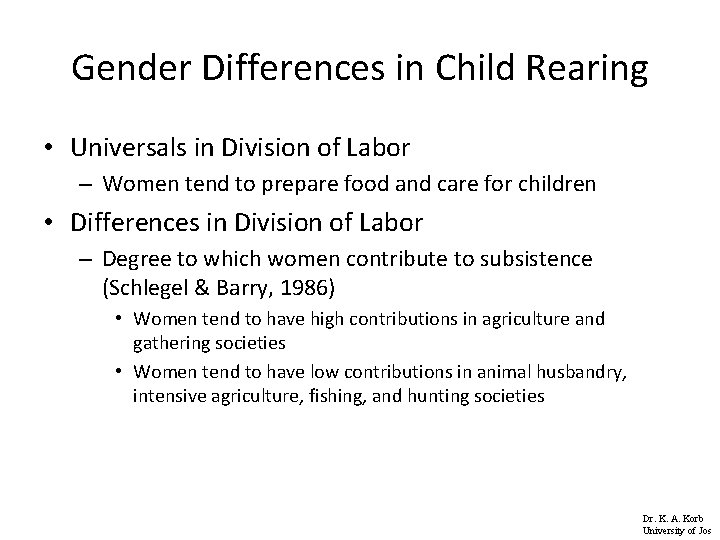 Gender Differences in Child Rearing

• Universals in Division of Labor
 – Women tend to prepare food and care for children
• Differences in Division of Labor
 – Degree to which women contribute to subsistence (Schlegel & Barry, 1986)
  • Women tend to have high contributions in agriculture and gathering societies
  • Women tend to have low contributions in animal husbandry, intensive agriculture, fishing, and hunting societies

Dr. K. A. Korb
University of Jos